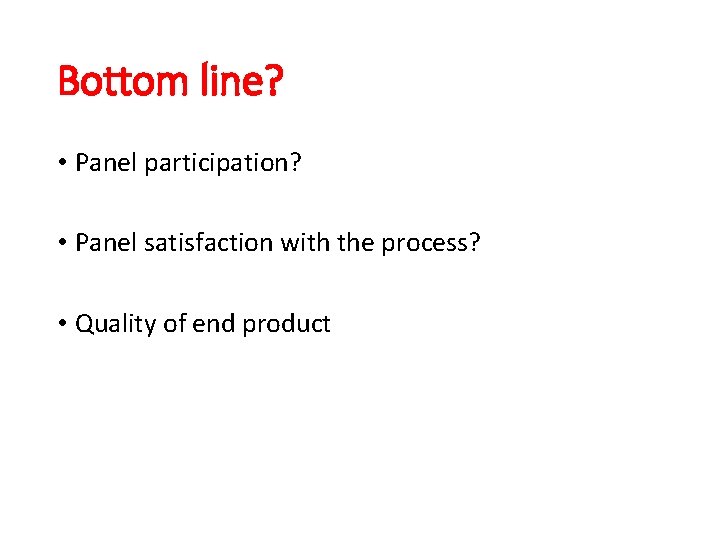 Bottom line?

• Panel participation?

• Panel satisfaction with the process?

• Quality of end product